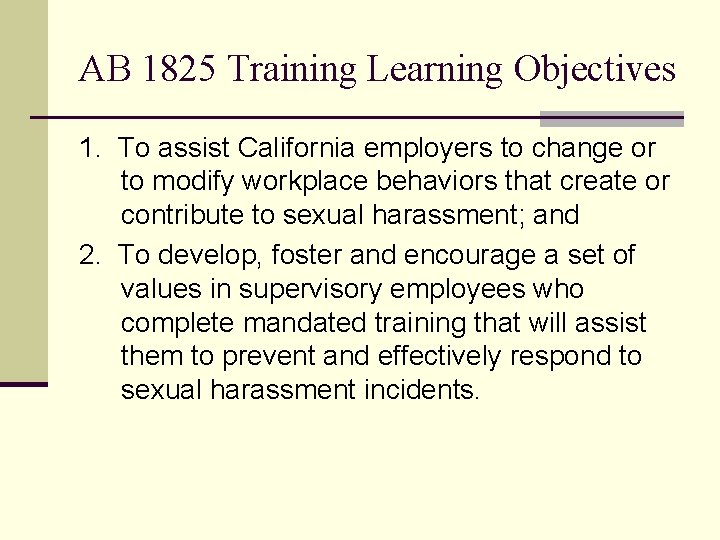 AB 1825 Training Learning Objectives

1. To assist California employers to change or to modify workplace behaviors that create or contribute to sexual harassment; and

2. To develop, foster and encourage a set of values in supervisory employees who complete mandated training that will assist them to prevent and effectively respond to sexual harassment incidents.